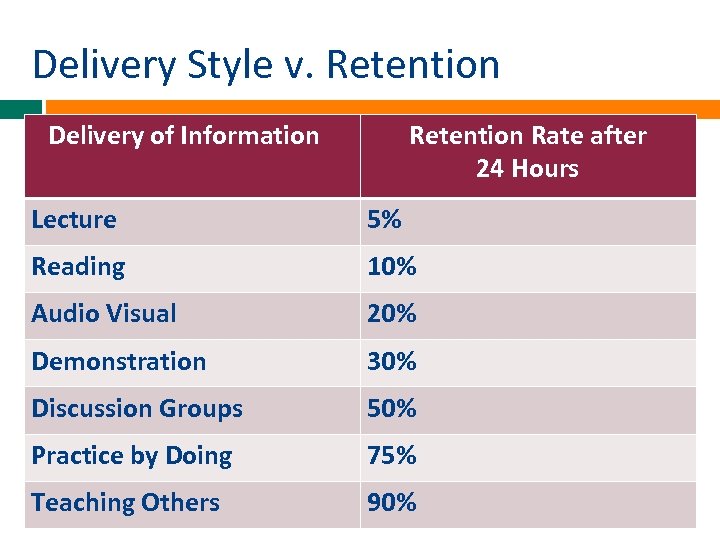 Delivery Style v. Retention

| Delivery of Information | Retention Rate after 24 Hours |
|---|---|
| Lecture | 5% |
| Reading | 10% |
| Audio Visual | 20% |
| Demonstration | 30% |
| Discussion Groups | 50% |
| Practice by Doing | 75% |
| Teaching Others | 90% |